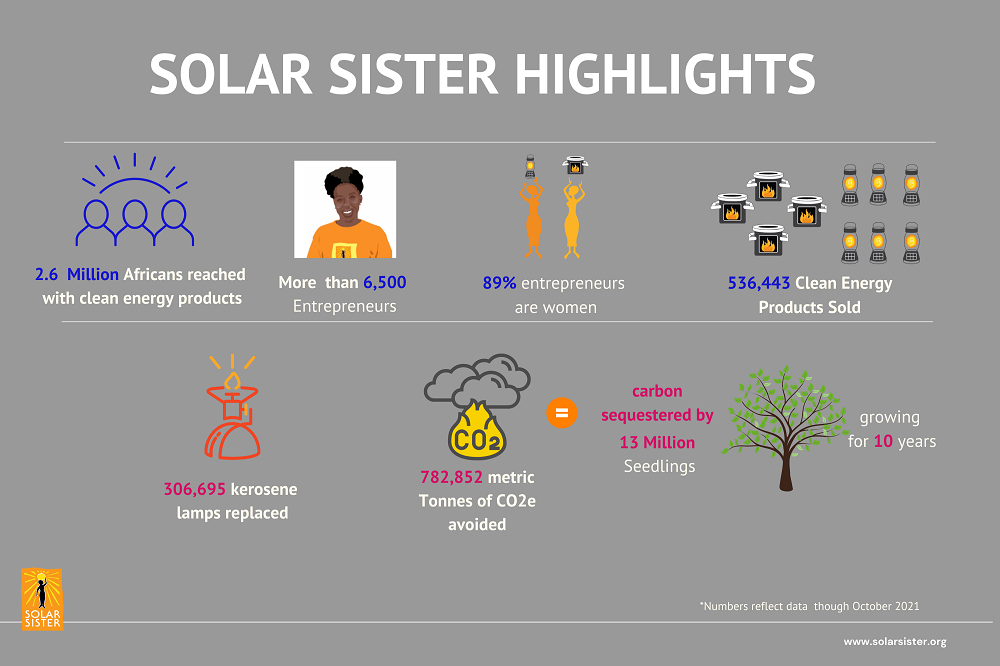 SOLAR SISTER HIGHLIGHTS

2.6 Million Africans reached with clean energy products

More than 6,500 Entrepreneurs

89% entrepreneurs are women

536,443 Clean Energy Products Sold

306,695 kerosene lamps replaced

$CO_2$

782,852 metric Tonnes of CO2e avoided

=

carbon sequestered by 13 Million Seedlings

growing for 10 years

SOLAR SISTER

*Numbers reflect data though October 2021

www.solarsister.org